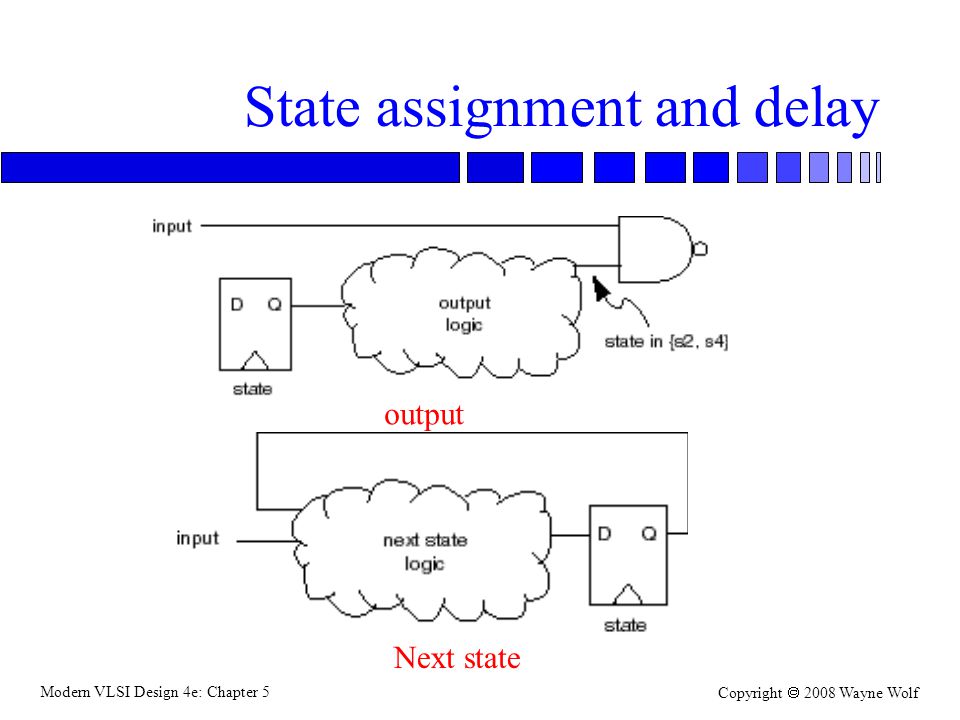 State assignment and delay

input

D Q

state

output logic

state in {s2, s4}

output

input

next state logic

D Q

state

Next state

Modern VLSI Design 4e: Chapter 5

Copyright © 2008 Wayne Wolf